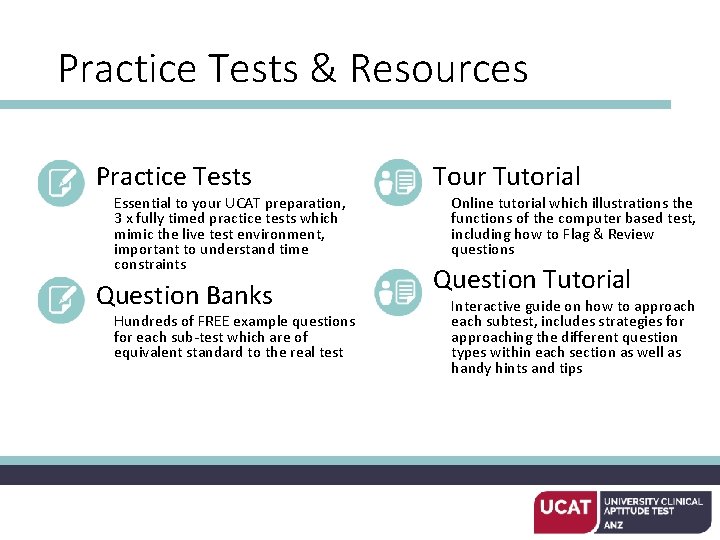 Practice Tests & Resources

Practice Tests

Essential to your UCAT preparation, 3 x fully timed practice tests which mimic the live test environment, important to understand time constraints

Question Banks

Hundreds of FREE example questions for each sub-test which are of equivalent standard to the real test

Tour Tutorial

Online tutorial which illustrations the functions of the computer based test, including how to Flag & Review questions

Question Tutorial

Interactive guide on how to approach each subtest, includes strategies for approaching the different question types within each section as well as handy hints and tips

UCAT UNIVERSITY CLINICAL APTITUDE TEST ANZ